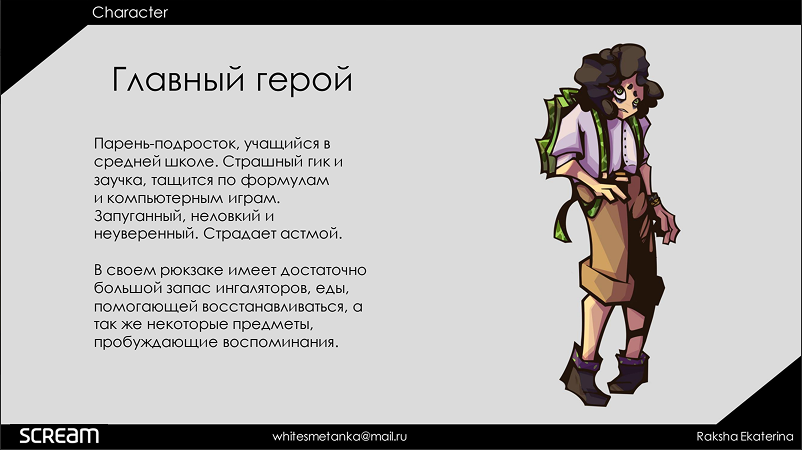 Character

Главный герой

Парень-подросток, учащийся в средней школе. Страшный гик и заучка, тащится по формулам и компьютерным играм. Запуганный, неловкий и неуверенный. Страдает астмой.

В своем рюкзаке имеет достаточно большой запас ингаляторов, еды, помогающей восстанавливаться, а так же некоторые предметы, пробуждающие воспоминания.

SCREAM

whitesmetanka@mail.ru

Raksha Ekaterina